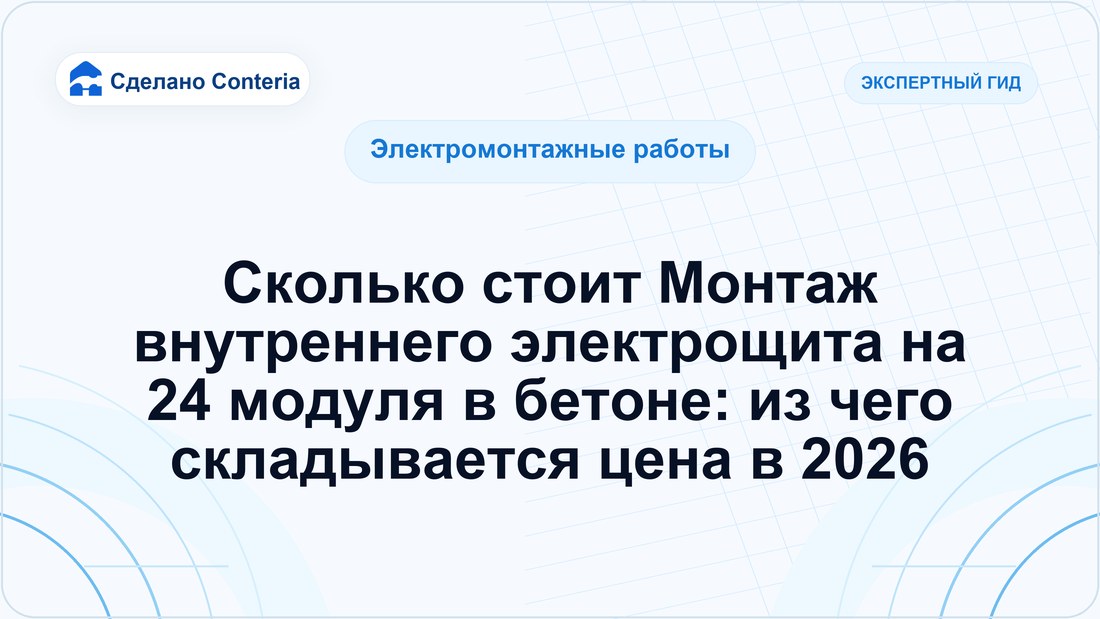 Сделано Conteria

ЭКСПЕРТНЫЙ ГИД

Электромонтажные работы

Сколько стоит Монтаж внутреннего электрощита на 24 модуля в бетоне: из чего складывается цена в 2026